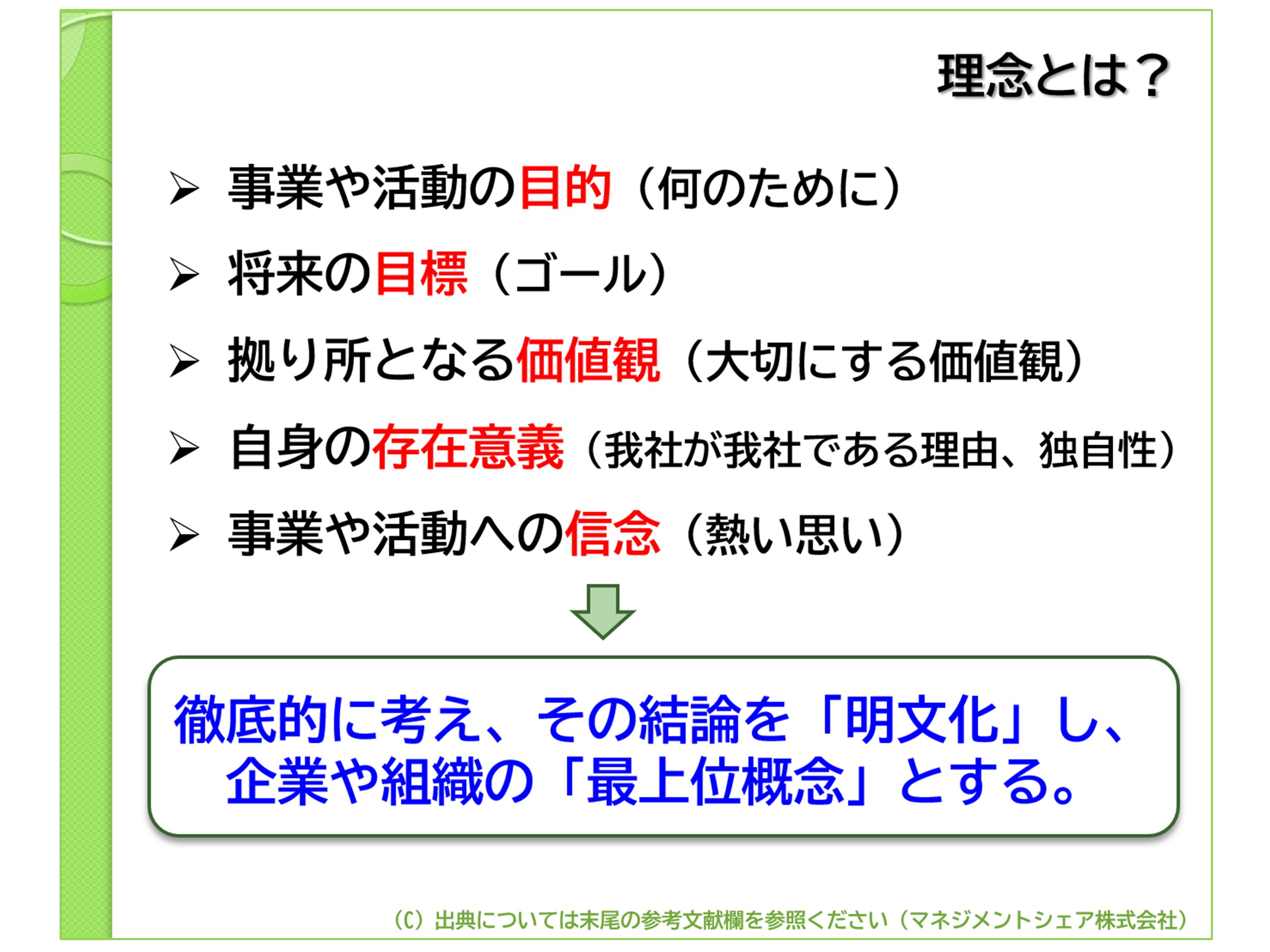 理念とは？

➢ 事業や活動の目的（何のために）

➢ 将来の目標（ゴール）

➢ 拠り所となる価値観（大切にする価値観）

➢ 自身の存在意義（我社が我社である理由、独自性）

➢ 事業や活動への信念（熱い思い）

徹底的に考え、その結論を「明文化」し、企業や組織の「最上位概念」とする。

（C）出典については末尾の参考文献欄を参照ください（マネジメントシェア株式会社）